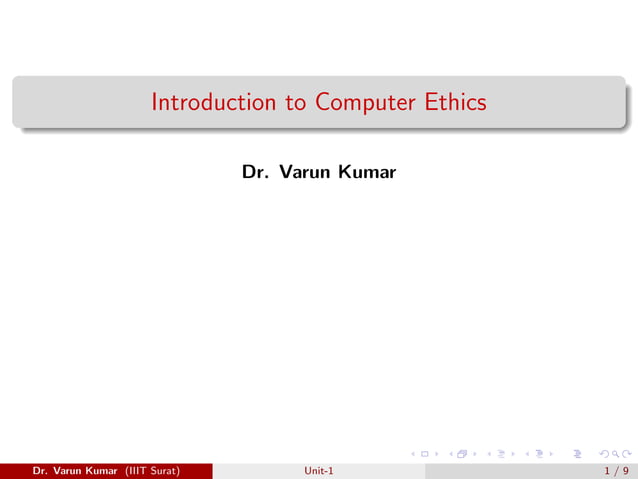 Introduction to Computer Ethics

Dr. Varun Kumar

Dr. Varun Kumar (IIIT Surat) Unit-1 1 / 9